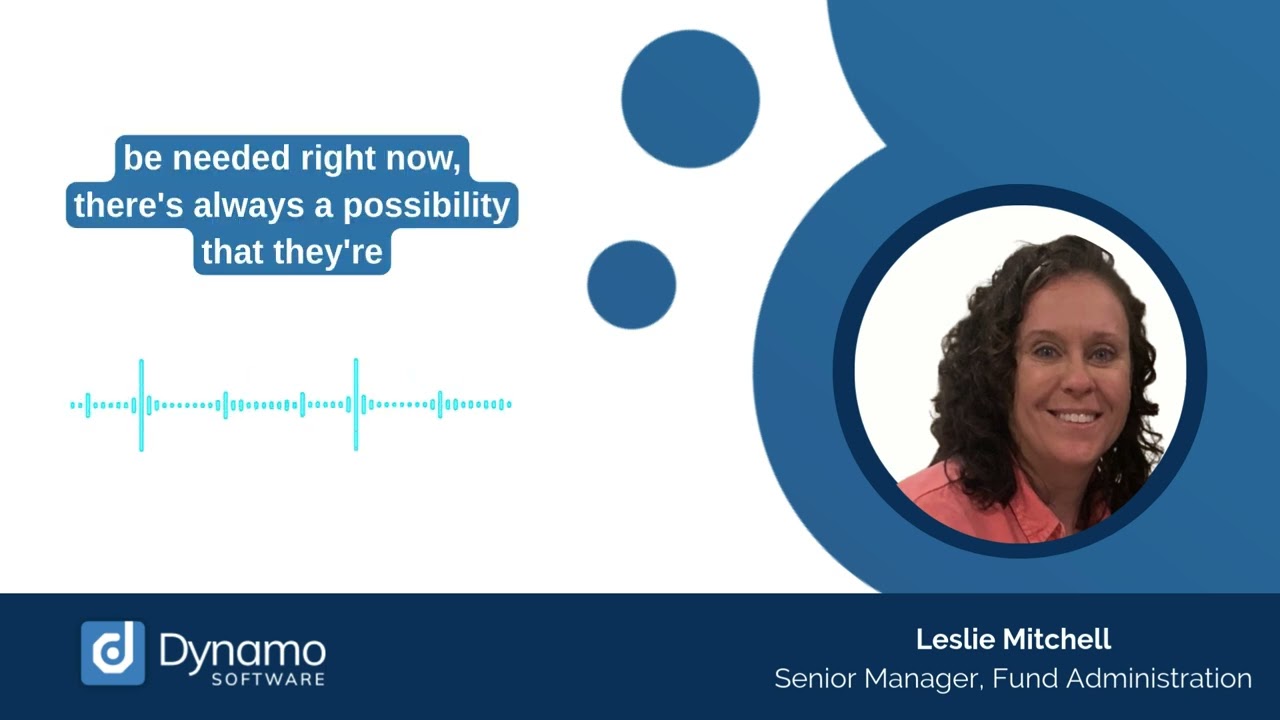 be needed right now, there's always a possibility that they're

Dynamo SOFTWARE

Leslie Mitchell
Senior Manager, Fund Administration